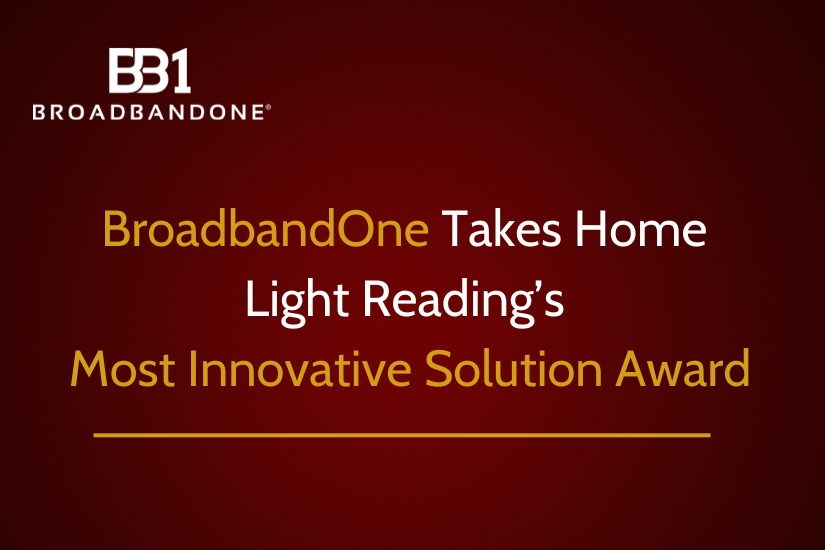 BB1
BROADBANDONE®

BroadbandOne Takes Home Light Reading's Most Innovative Solution Award